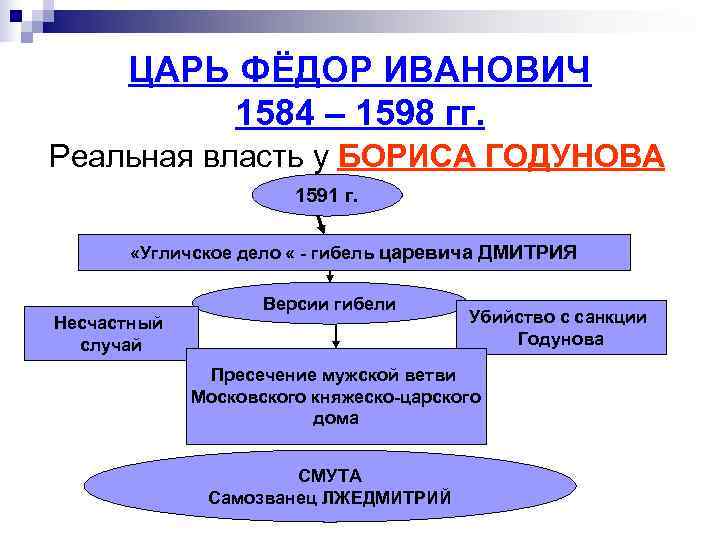 ЦАРЬ ФЁДОР ИВАНОВИЧ
1584 – 1598 гг.

Реальная власть у БОРИСА ГОДУНОВА

1591 г.

«Угличское дело « - гибель царевича ДМИТРИЯ

Версии гибели

Несчастный случай

Убийство с санкции Годунова

Пресечение мужской ветви Московского княжеско-царского дома

СМУТА
Самозванец ЛЖЕДМИТРИЙ